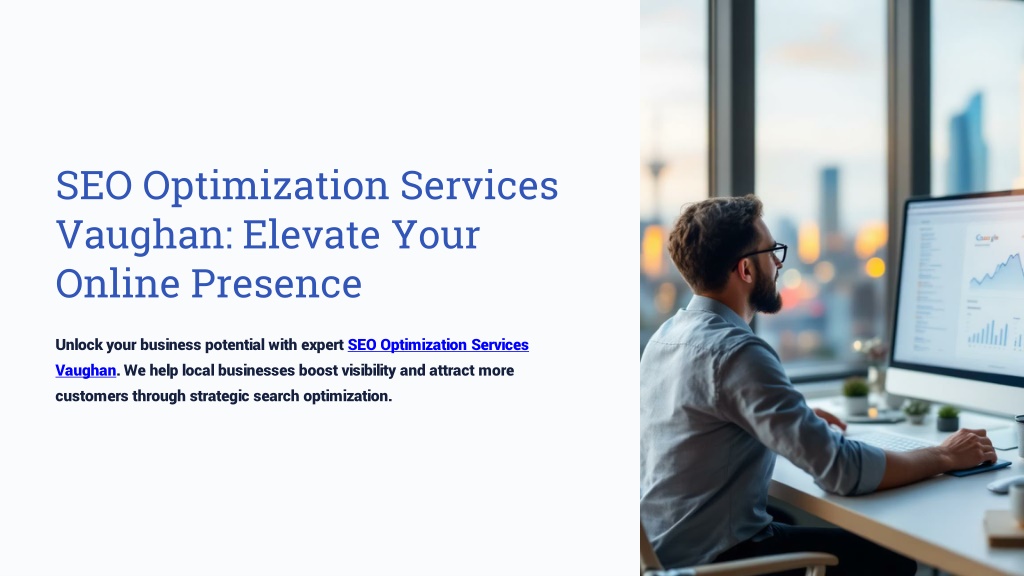 SEO Optimization Services Vaughan: Elevate Your Online Presence

Unlock your business potential with expert SEO Optimization Services Vaughan. We help local businesses boost visibility and attract more customers through strategic search optimization.

Google